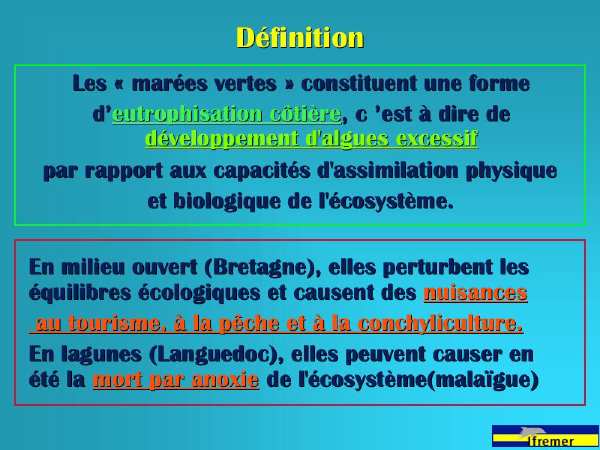 Définition

Les « marées vertes » constituent une forme d'eutrophisation côtière, c 'est à dire de développement d'algues excessif par rapport aux capacités d'assimilation physique et biologique de l'écosystème.

En milieu ouvert (Bretagne), elles perturbent les équilibres écologiques et causent des nuisances au tourisme, à la pêche et à la conchyliculture.

En lagunes (Languedoc), elles peuvent causer en été la mort par anoxie de l'écosystème(malaïgue)

Ifremer